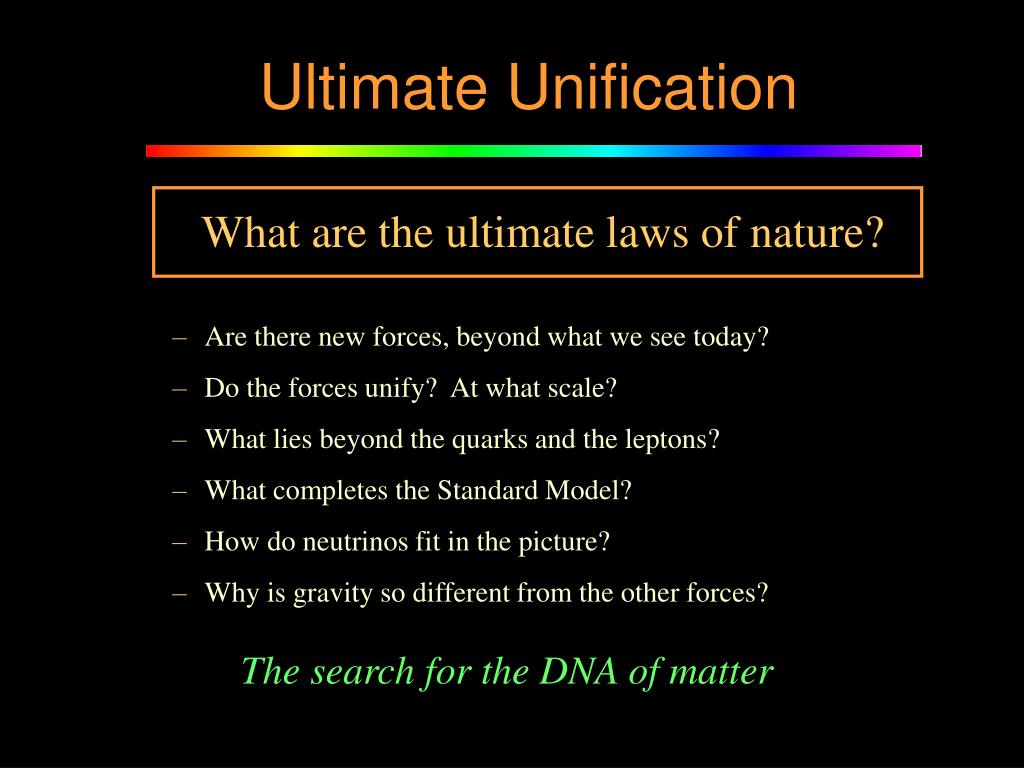 Ultimate Unification

What are the ultimate laws of nature?

– Are there new forces, beyond what we see today?
– Do the forces unify? At what scale?
– What lies beyond the quarks and the leptons?
– What completes the Standard Model?
– How do neutrinos fit in the picture?
– Why is gravity so different from the other forces?

The search for the DNA of matter